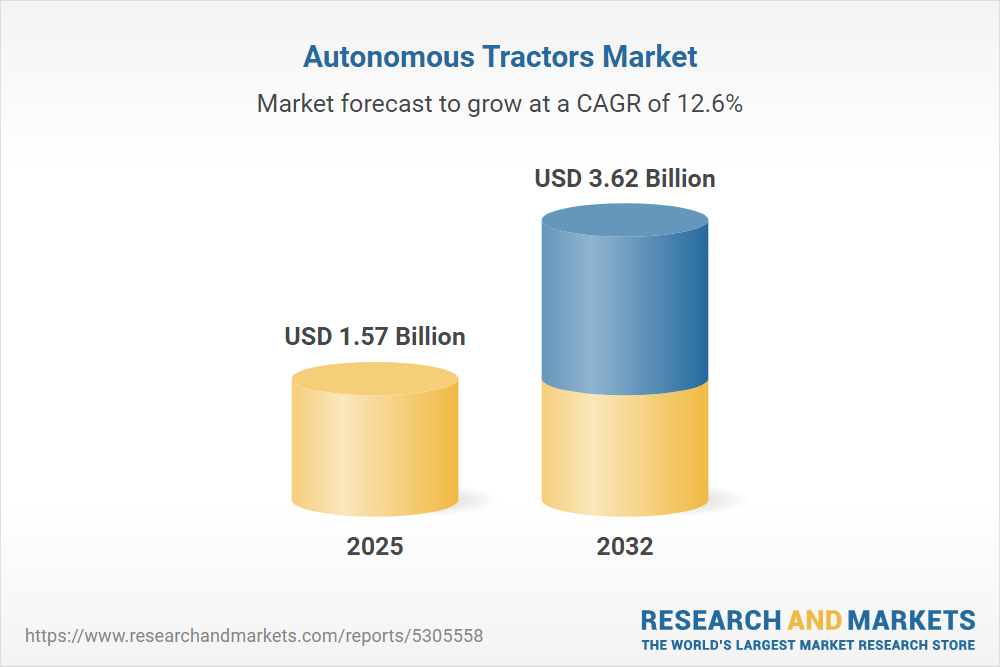 Autonomous Tractors Market

Market forecast to grow at a CAGR of 12.6%

USD 1.57 Billion

USD 3.62 Billion

2025

2032

https://www.researchandmarkets.com/reports/5305558

RESEARCH AND MARKETS
THE WORLD'S LARGEST MARKET RESEARCH STORE